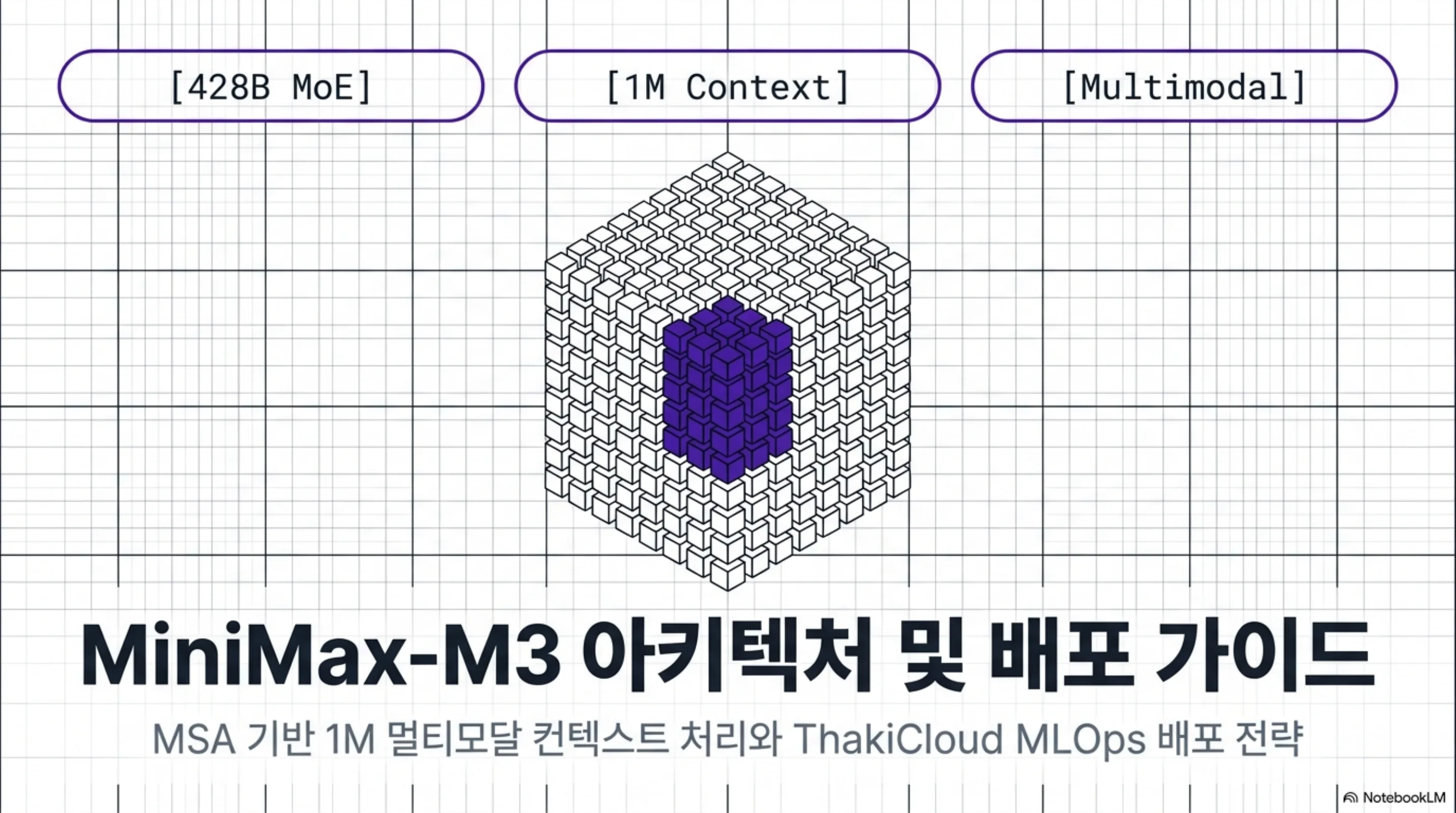 [428B MoE]

[1M Context]

[Multimodal]

MiniMax-M3 아키텍처 및 배포 가이드

MSA 기반 1M 멀티모달 컨텍스트 처리와 ThakiCloud MLOps 배포 전략

NotebookLM